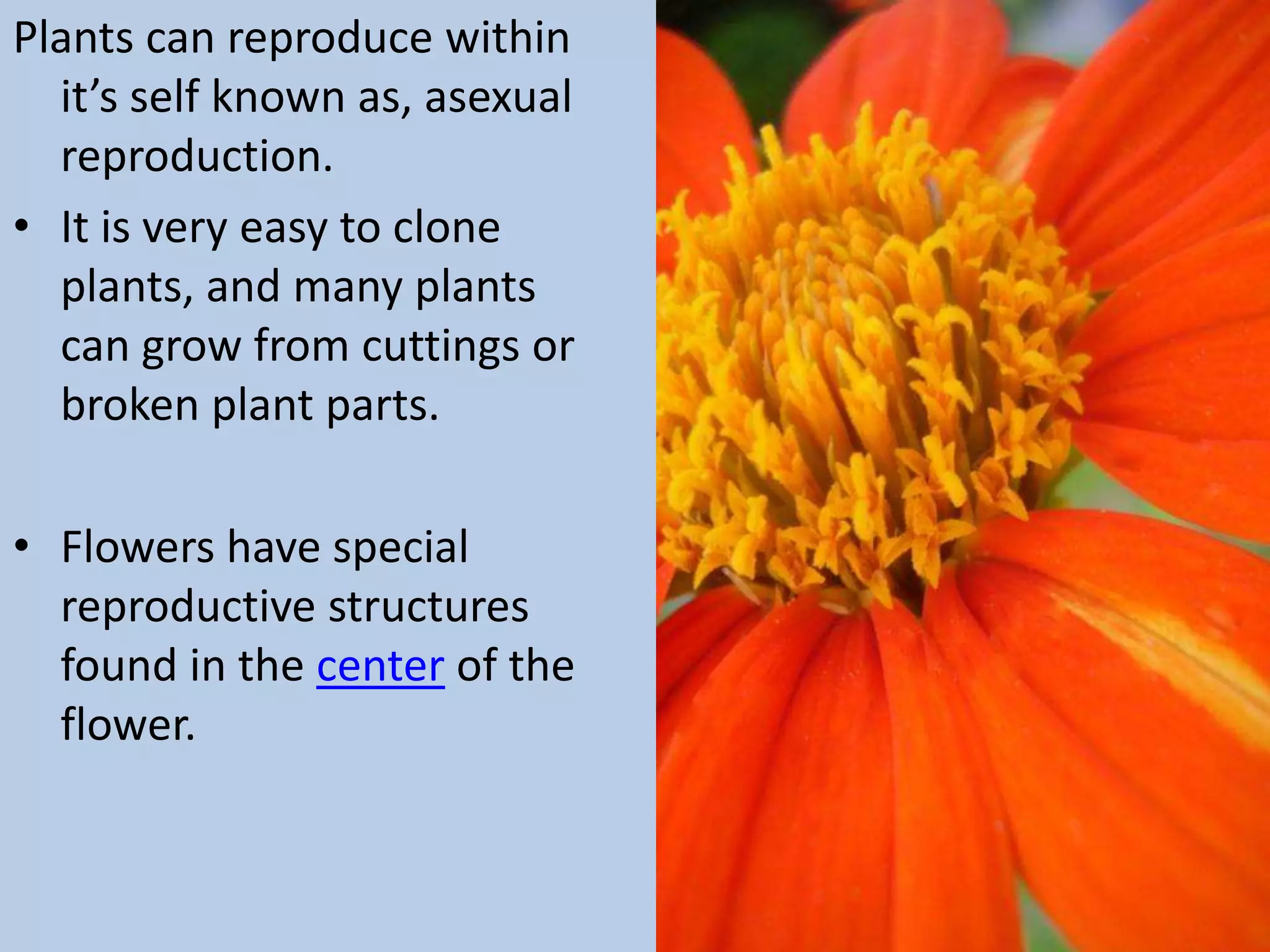 Plants can reproduce within it’s self known as, asexual reproduction.

• It is very easy to clone plants, and many plants can grow from cuttings or broken plant parts.

• Flowers have special reproductive structures found in the center of the flower.